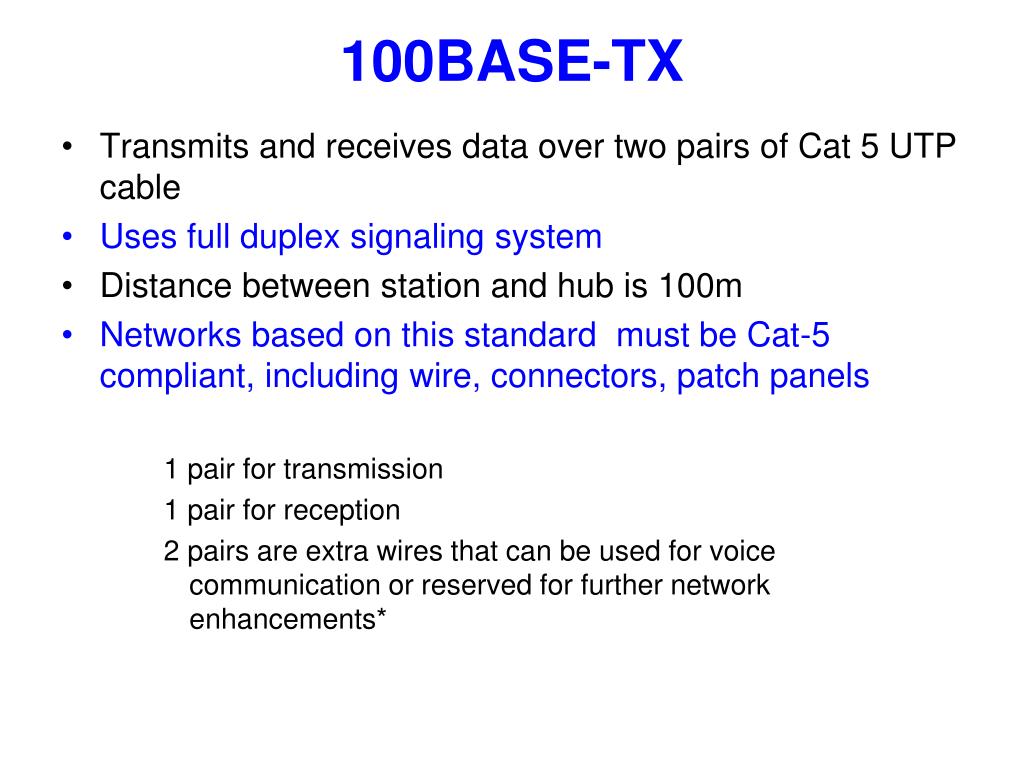 100BASE-TX

• Transmits and receives data over two pairs of Cat 5 UTP cable
• Uses full duplex signaling system
• Distance between station and hub is 100m
• Networks based on this standard  must be Cat-5 compliant, including wire, connectors, patch panels

1 pair for transmission
1 pair for reception
2 pairs are extra wires that can be used for voice communication or reserved for further network enhancements*